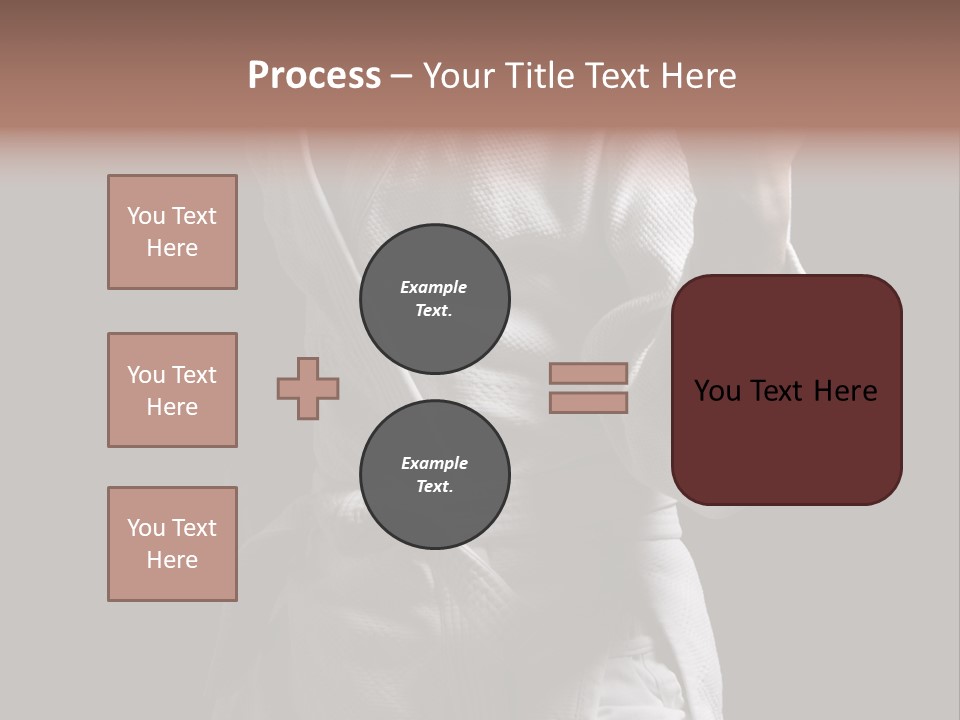 Process – Your Title Text Here

You Text Here

You Text Here

You Text Here

Example Text.

Example Text.

You Text Here